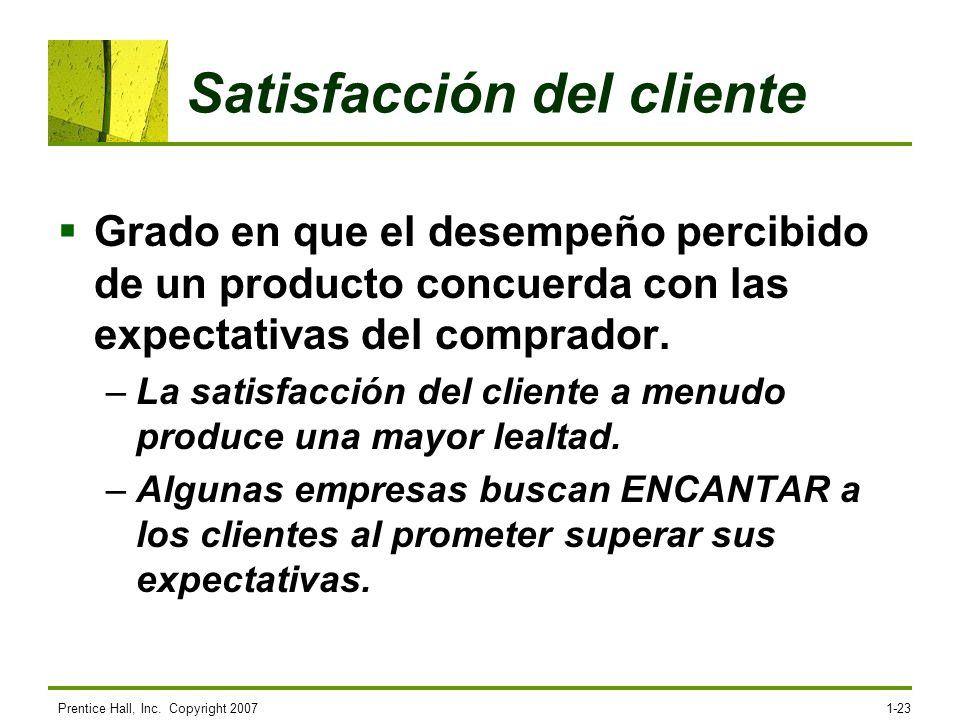 Satisfacción del cliente

▪ Grado en que el desempeño percibido de un producto concuerda con las expectativas del comprador.

– La satisfacción del cliente a menudo produce una mayor lealtad.

– Algunas empresas buscan ENCANTAR a los clientes al prometer superar sus expectativas.

Prentice Hall, Inc. Copyright 2007

1-23